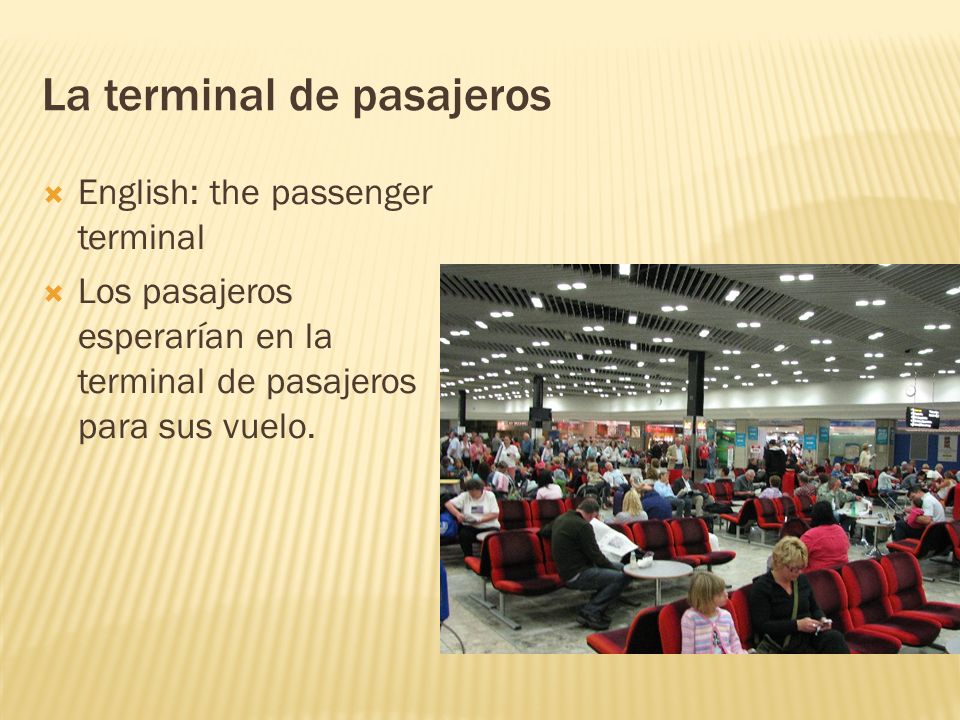 La terminal de pasajeros

English: the passenger terminal

Los pasajeros esperarían en la terminal de pasajeros para sus vuelo.